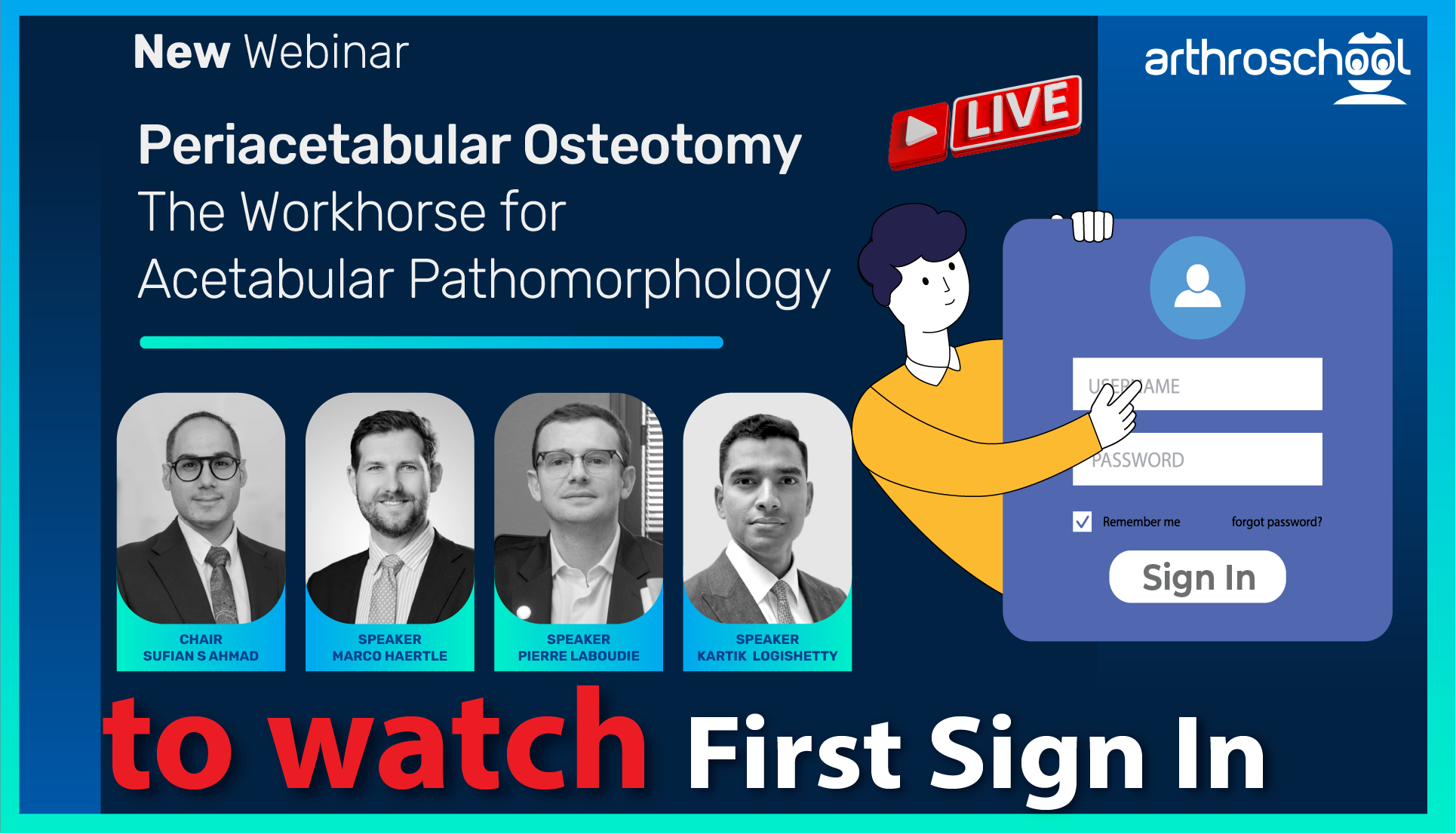 New Webinar

arthroschool

LIVE

Periacetabular Osteotomy
The Workhorse for
Acetabular Pathomorphology

CHAIR
SUFIAN S AHMAD

SPEAKER
MARCO HAERTLE

SPEAKER
PIERRE LABOUDIE

SPEAKER
KARTIK LOGISHETTY

USERNAME

PASSWORD

Remember me

forgot password?

Sign In

to watch First Sign In